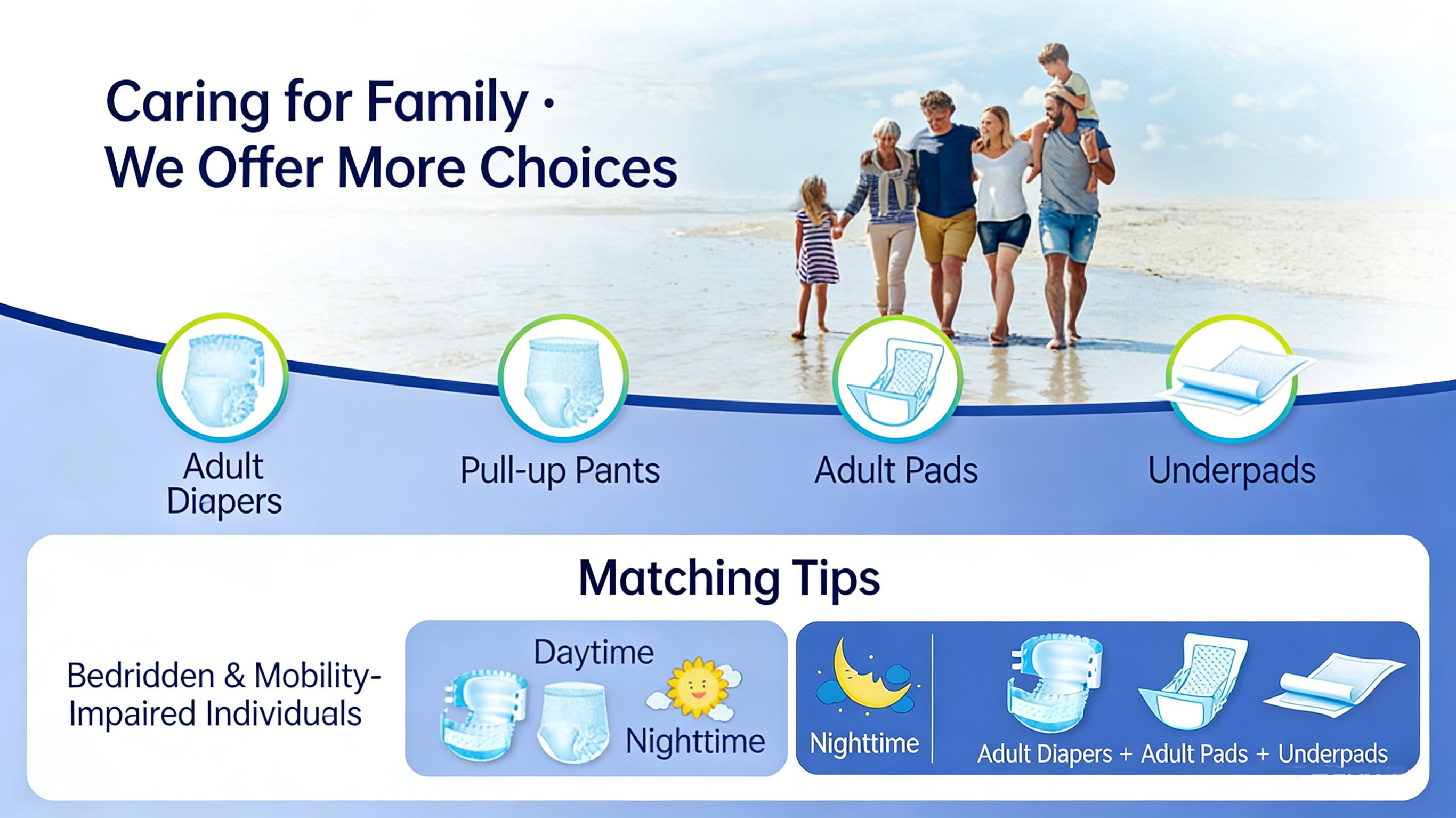 Caring for Family ·
We Offer More Choices

Adult Diapers

Pull-up Pants

Adult Pads

Underpads

Matching Tips

Bedridden & Mobility-Impaired Individuals

Daytime

Nighttime

Nighttime

Adult Diapers + Adult Pads + Underpads